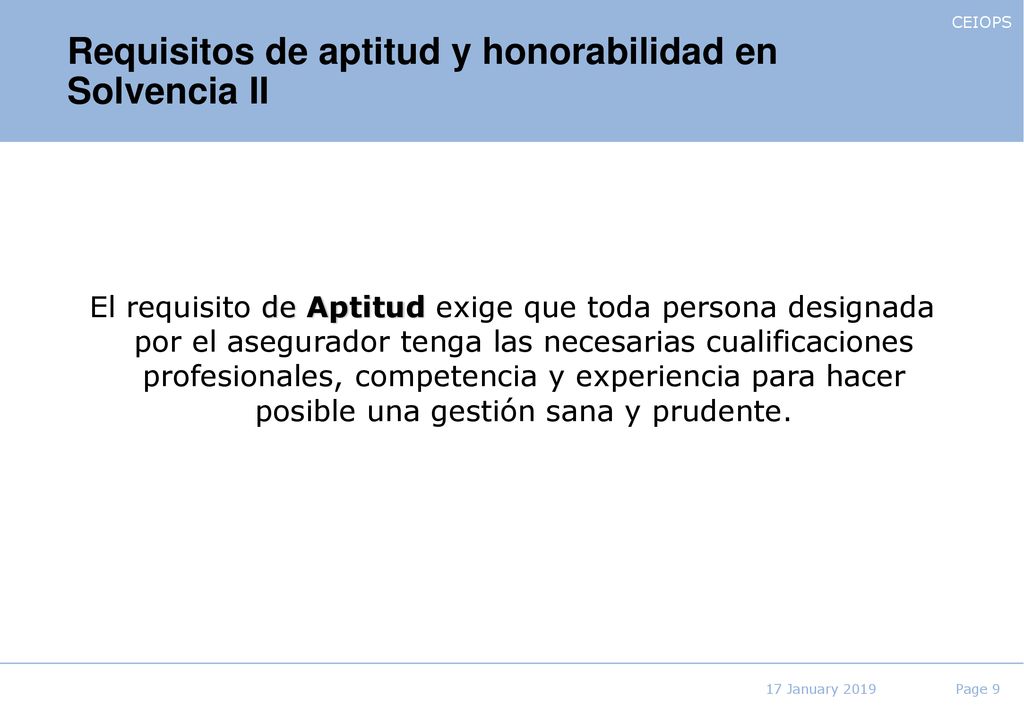 CEIOPS

Requisitos de aptitud y honorabilidad en Solvencia II

El requisito de Aptitud exige que toda persona designada por el asegurador tenga las necesarias cualificaciones profesionales, competencia y experiencia para hacer posible una gestión sana y prudente.

17 January 2019

Page 9